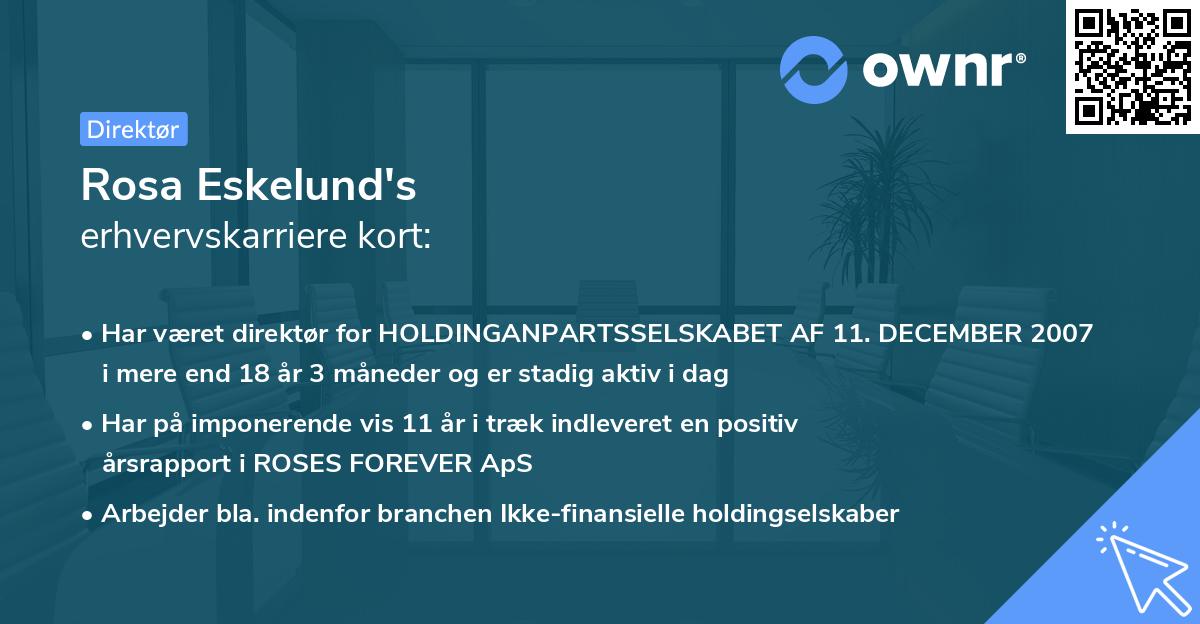 ownr®

Direktør

Rosa Eskelund's
erhvervskarriere kort:

• Har været direktør for HOLDINGANPARTSSELSKABET AF 11. DECEMBER 2007 i mere end 18 år 3 måneder og er stadig aktiv i dag

• Har på imponerende vis 11 år i træk indleveret en positiv årsrapport i ROSES FOREVER ApS

• Arbejder bla. indenfor branchen Ikke-finansielle holdingselskaber